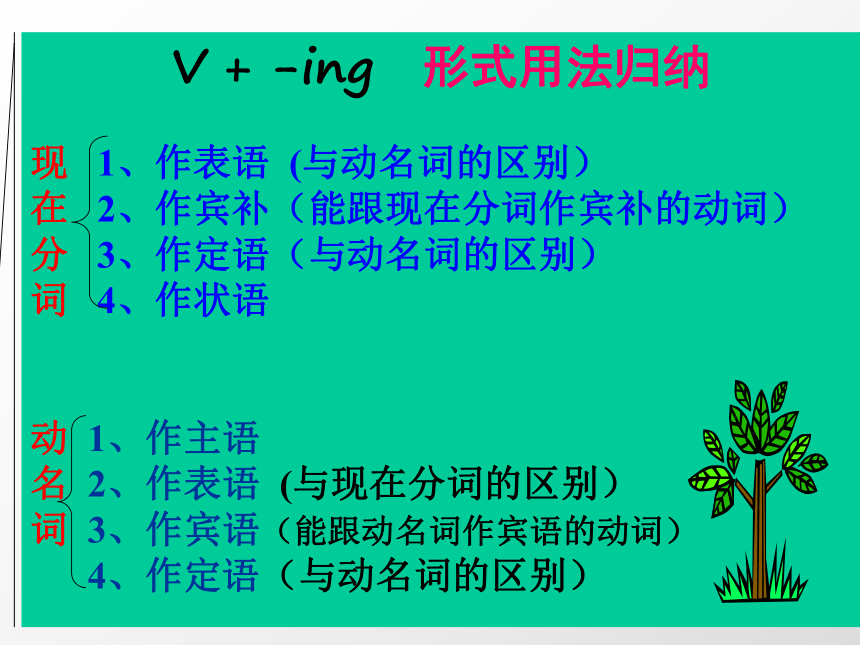 V + -ing 形式用法归纳

现在分词
1、作表语 (与动名词的区别）
2、作宾补（能跟现在分词作宾补的动词）
3、作定语（与动名词的区别）
4、作状语

动名词
1、作主语
2、作表语 (与现在分词的区别）
3、作宾语（能跟动名词作宾语的动词）
4、作定语（与动名词的区别）